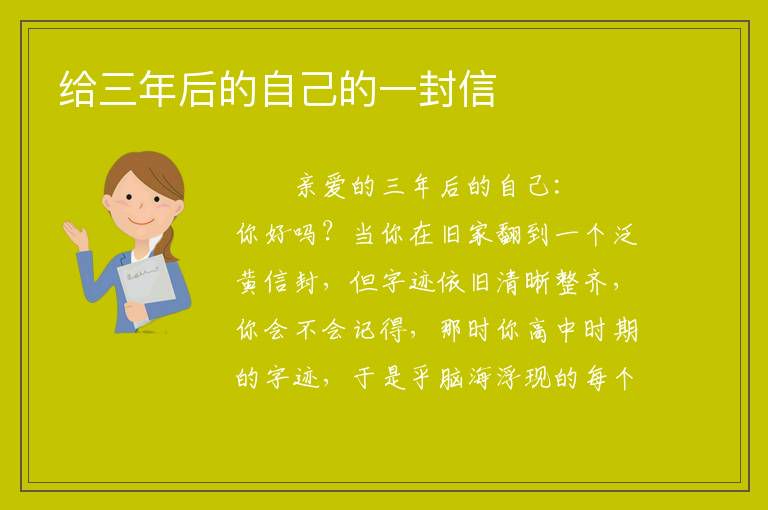 给三年后的自己的一封信

亲爱的三年后的自己：

你好吗？当你在旧家翻到一个泛黄信封，但字迹依旧清晰整齐，你会不会记得，那时你高中时期的字迹，于是乎脑海浮现的每个